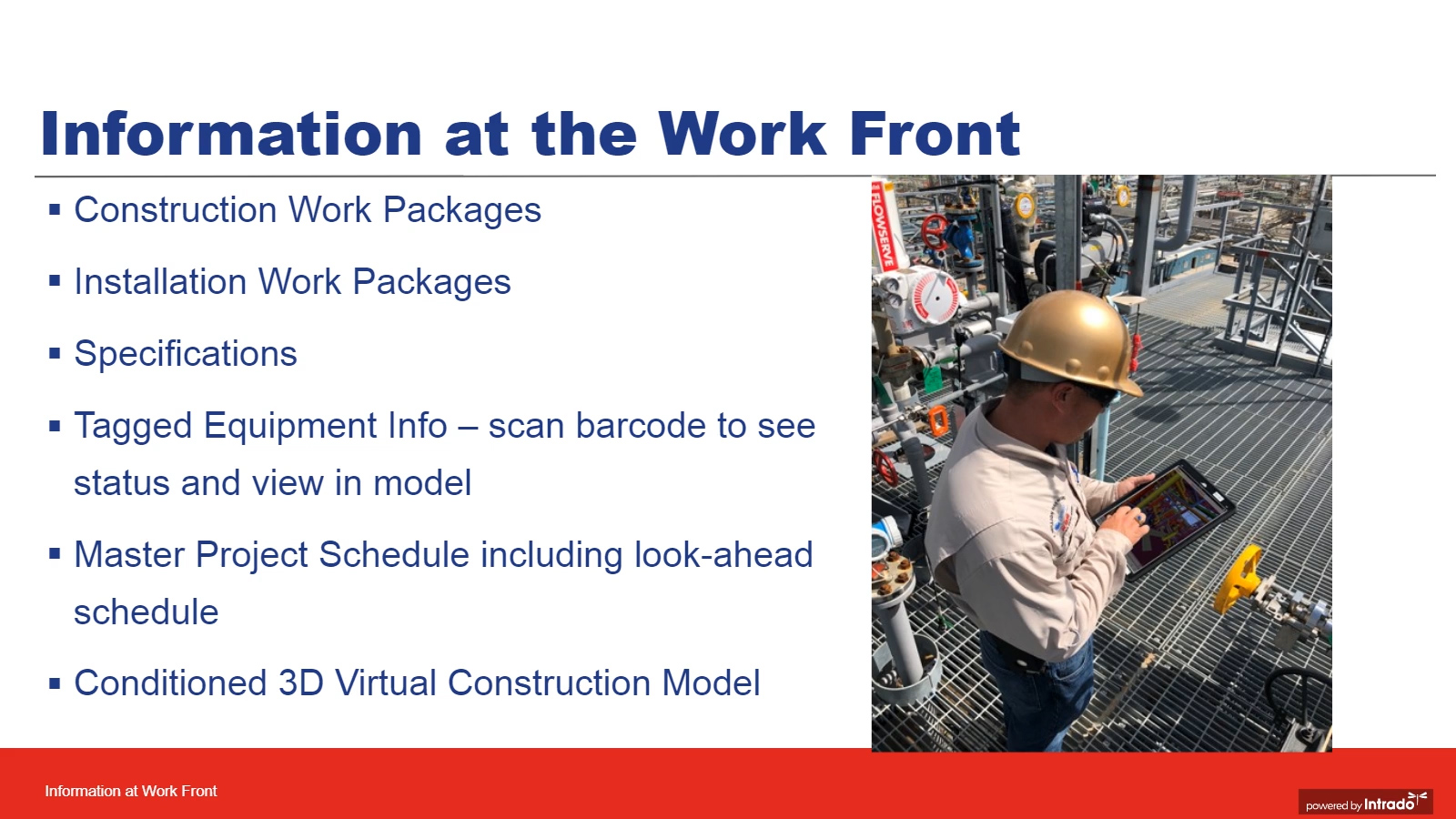 Information at the Work Front

▪ Construction Work Packages

▪ Installation Work Packages

▪ Specifications

▪ Tagged Equipment Info – scan barcode to see status and view in model

▪ Master Project Schedule including look-ahead schedule

▪ Conditioned 3D Virtual Construction Model

FLOWSERVE

Information at Work Front

powered by Intrado